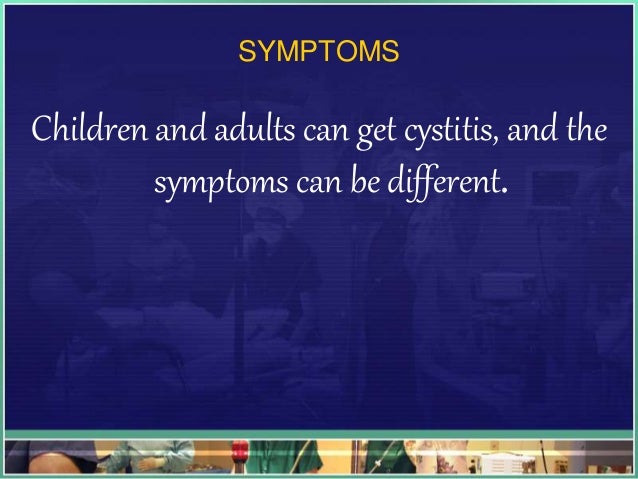 SYMPTOMS

Children and adults can get cystitis, and the symptoms can be different.